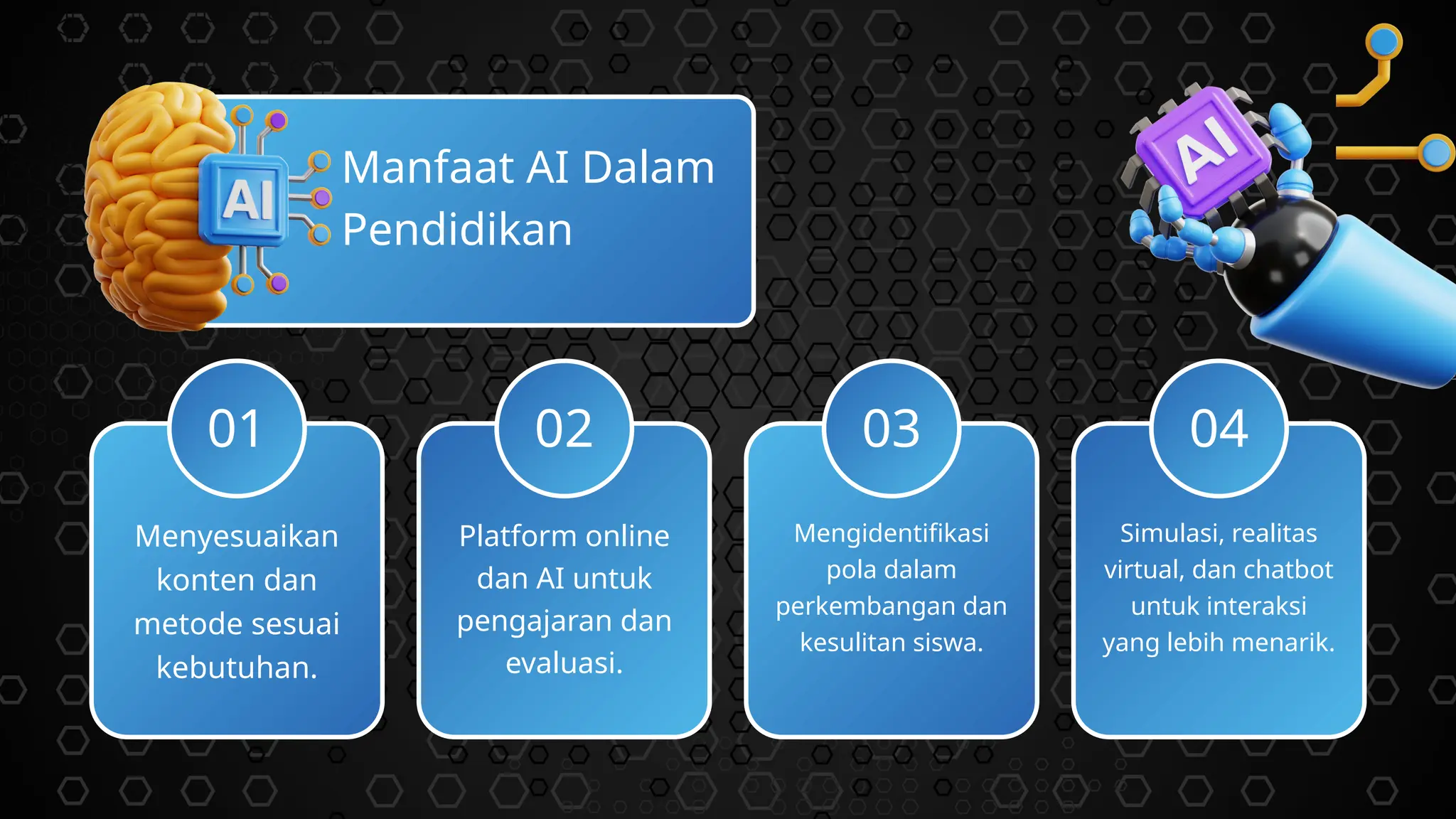 AI

Manfaat AI Dalam Pendidikan

AI

01

Menyesuaikan konten dan metode sesuai kebutuhan.

02

Platform online dan AI untuk pengajaran dan evaluasi.

03

Mengidentifikasi pola dalam perkembangan dan kesulitan siswa.

04

Simulasi, realitas virtual, dan chatbot untuk interaksi yang lebih menarik.